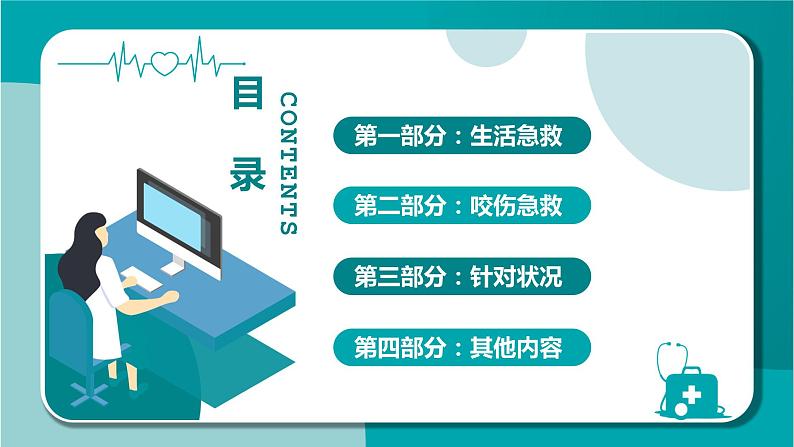 目录

CONTENTS

第一部分：生活急救

第二部分：咬伤急救

第三部分：针对状况

第四部分：其他内容